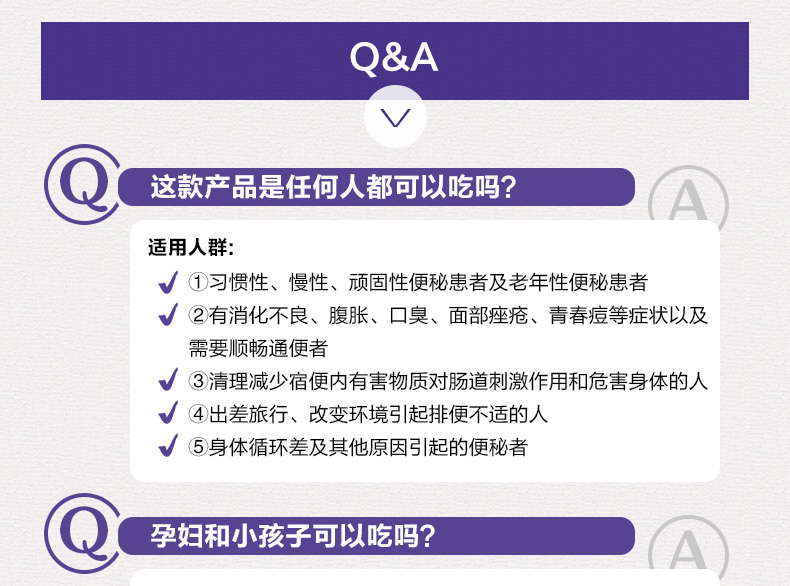 Q&A

Q 这款产品是任何人都可以吃吗？ A

适用人群：

①习惯性、慢性、顽固性便秘患者及老年性便秘患者

②有消化不良、腹胀、口臭、面部痤疮、青春痘等症状以及需要顺畅通便者

③清理减少宿便内有害物质对肠道刺激作用和危害身体的人

④出差旅行、改变环境引起排便不适的人

⑤身体循环差及其他原因引起的便秘者

Q 孕妇和小孩子可以吃吗？ A